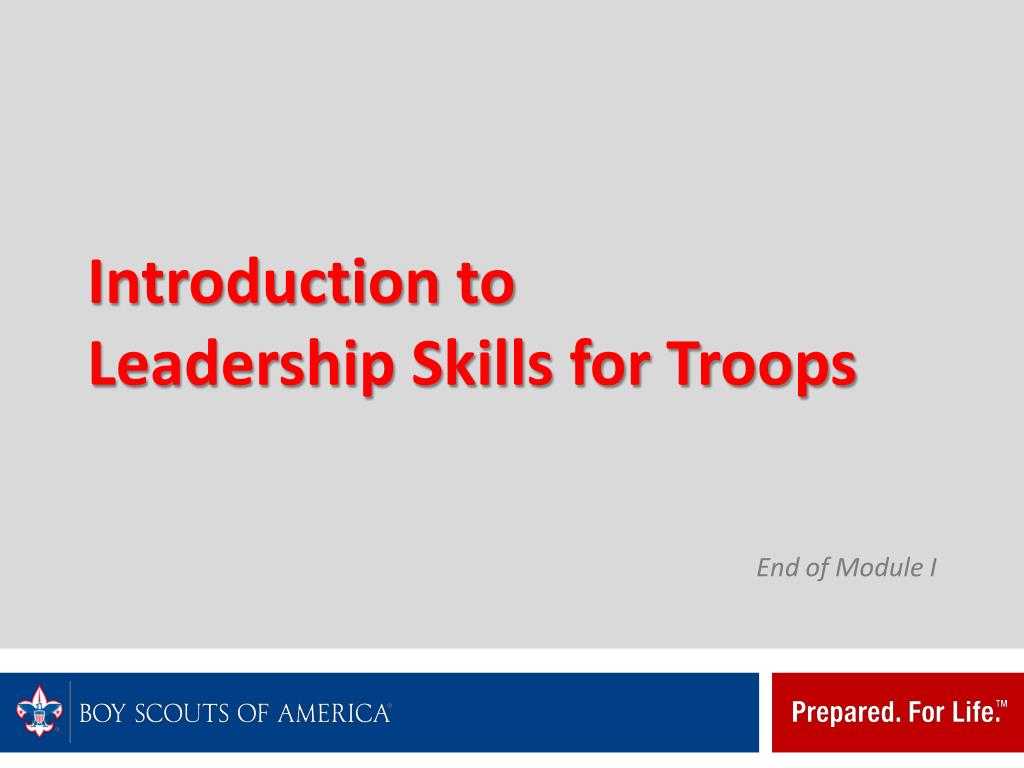 Introduction to
Leadership Skills for Troops

End of Module I

BOY SCOUTS OF AMERICA®

Prepared. For Life.™